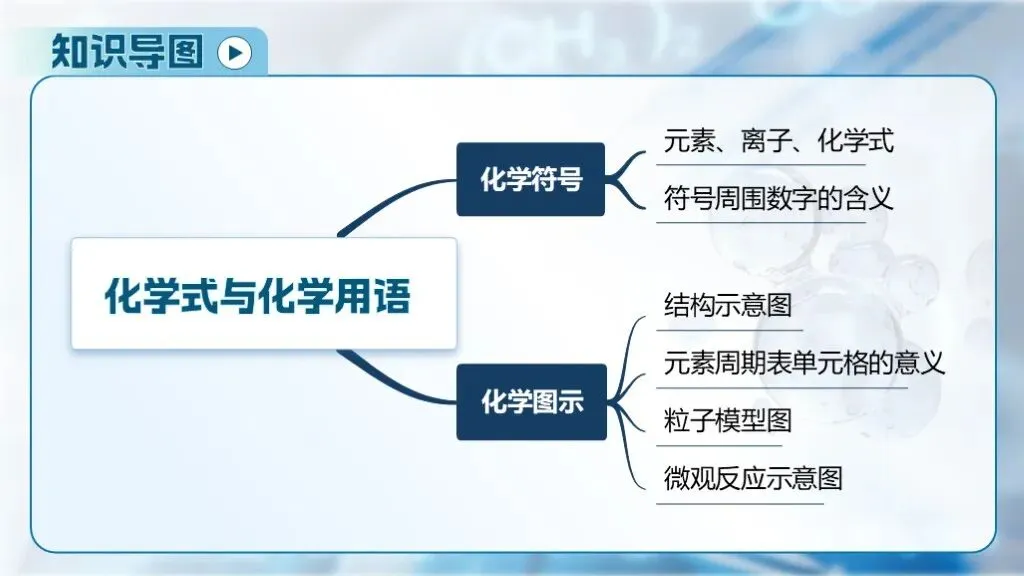 知识导图

化学式与化学用语

化学符号

元素、离子、化学式

符号周围数字的含义

化学图示

结构示意图

元素周期表单元格的意义

粒子模型图

微观反应示意图